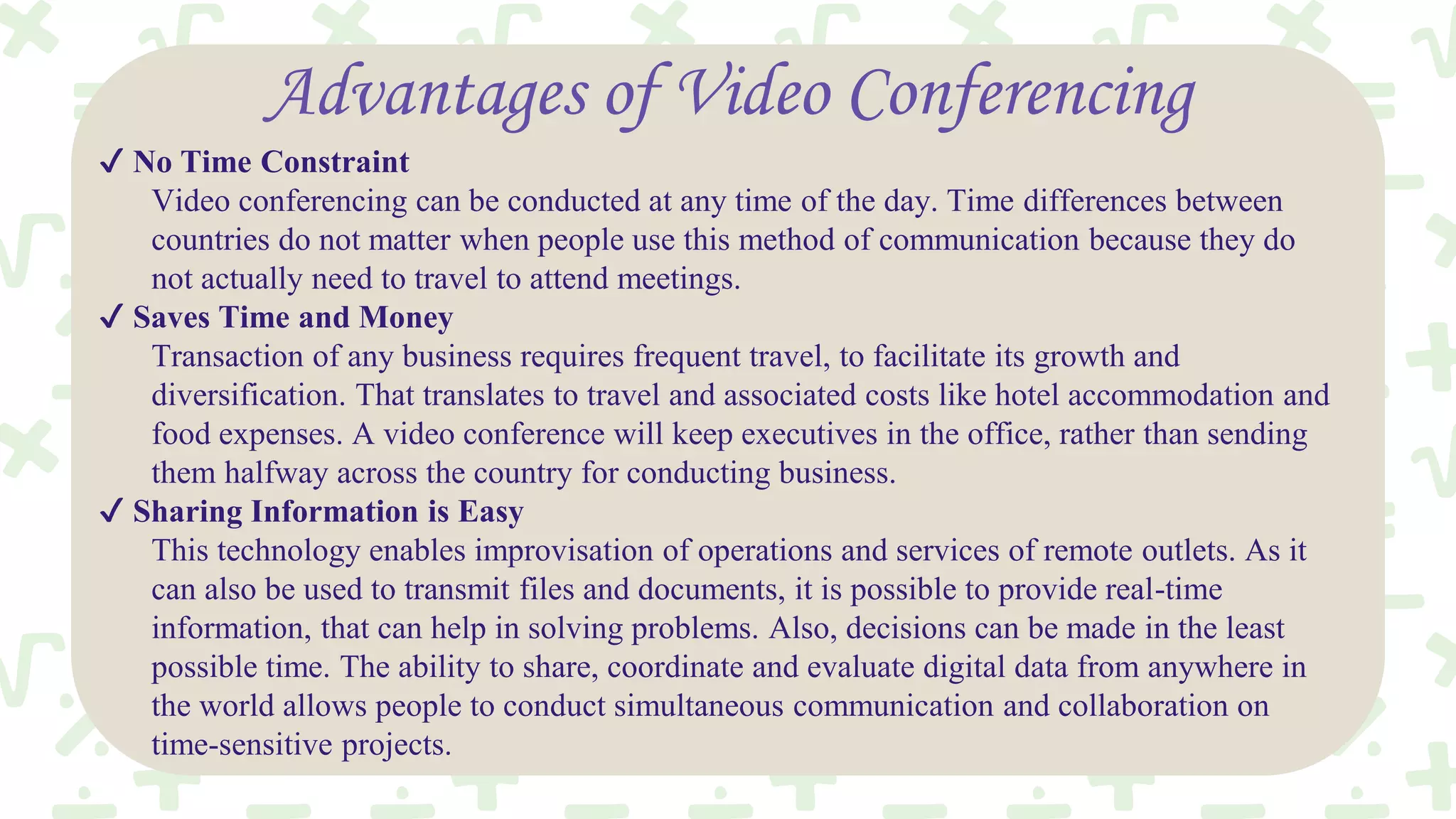 Advantages of Video Conferencing

✓ No Time Constraint

Video conferencing can be conducted at any time of the day. Time differences between countries do not matter when people use this method of communication because they do not actually need to travel to attend meetings.

✓ Saves Time and Money

Transaction of any business requires frequent travel, to facilitate its growth and diversification. That translates to travel and associated costs like hotel accommodation and food expenses. A video conference will keep executives in the office, rather than sending them halfway across the country for conducting business.

✓ Sharing Information is Easy

This technology enables improvisation of operations and services of remote outlets. As it can also be used to transmit files and documents, it is possible to provide real-time information, that can help in solving problems. Also, decisions can be made in the least possible time. The ability to share, coordinate and evaluate digital data from anywhere in the world allows people to conduct simultaneous communication and collaboration on time-sensitive projects.